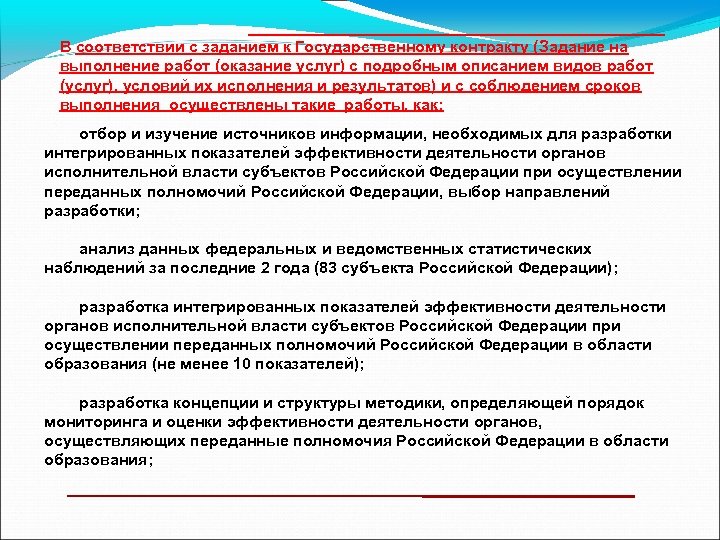 В соответствии с заданием к Государственному контракту (Задание на выполнение работ (оказание услуг) с подробным описанием видов работ (услуг), условий их исполнения и результатов) и с соблюдением сроков выполнения осуществлены такие работы, как:

отбор и изучение источников информации, необходимых для разработки интегрированных показателей эффективности деятельности органов исполнительной власти субъектов Российской Федерации при осуществлении переданных полномочий Российской Федерации, выбор направлений разработки;

анализ данных федеральных и ведомственных статистических наблюдений за последние 2 года (83 субъекта Российской Федерации);

разработка интегрированных показателей эффективности деятельности органов исполнительной власти субъектов Российской Федерации при осуществлении переданных полномочий Российской Федерации в области образования (не менее 10 показателей);

разработка концепции и структуры методики, определяющей порядок мониторинга и оценки эффективности деятельности органов, осуществляющих переданные полномочия Российской Федерации в области образования;